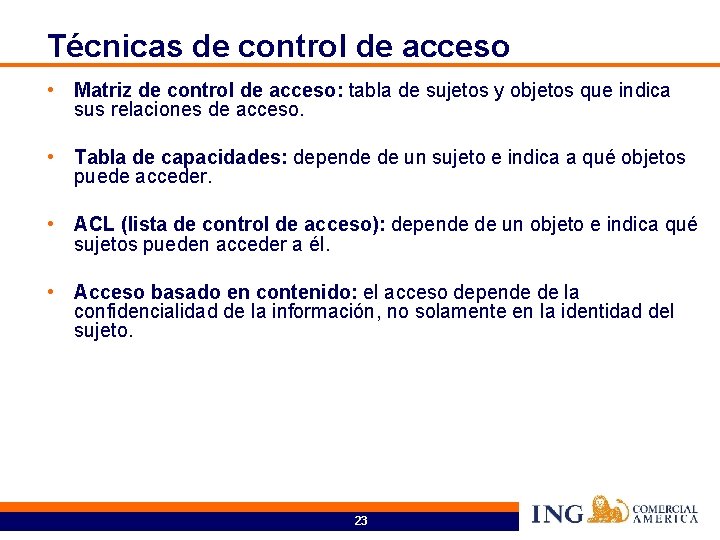 Técnicas de control de acceso

• Matriz de control de acceso: tabla de sujetos y objetos que indica sus relaciones de acceso.

• Tabla de capacidades: depende de un sujeto e indica a qué objetos puede acceder.

• ACL (lista de control de acceso): depende de un objeto e indica qué sujetos pueden acceder a él.

• Acceso basado en contenido: el acceso depende de la confidencialidad de la información, no solamente en la identidad del sujeto.

23

ING COMERCIAL AMERICA